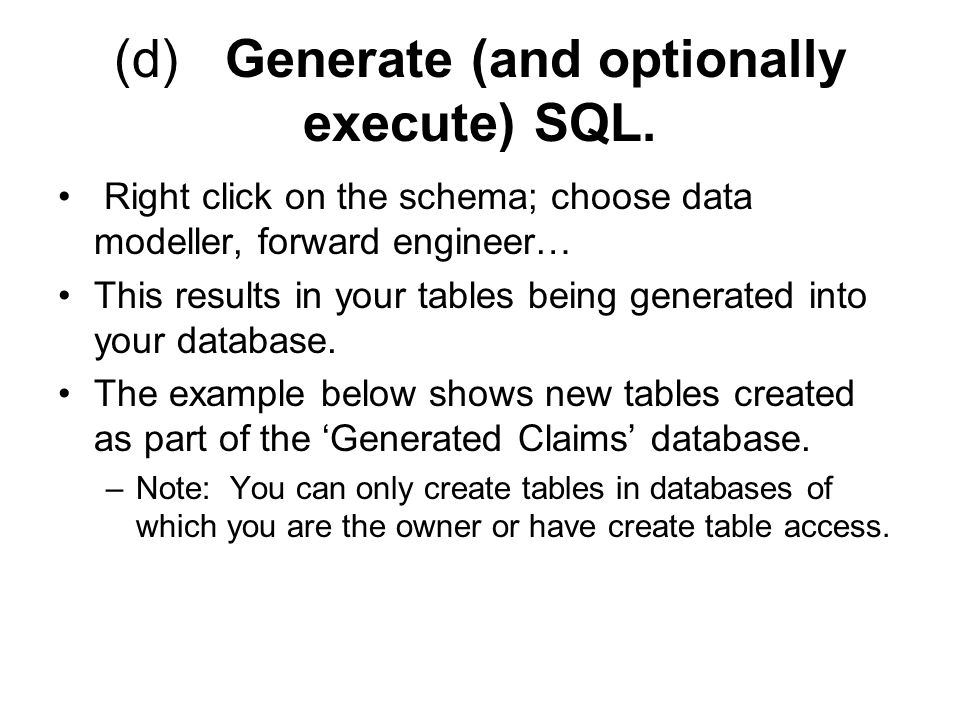 (d) Generate (and optionally execute) SQL.

• Right click on the schema; choose data modeller, forward engineer…
• This results in your tables being generated into your database.
• The example below shows new tables created as part of the ‘Generated Claims’ database.
– Note: You can only create tables in databases of which you are the owner or have create table access.